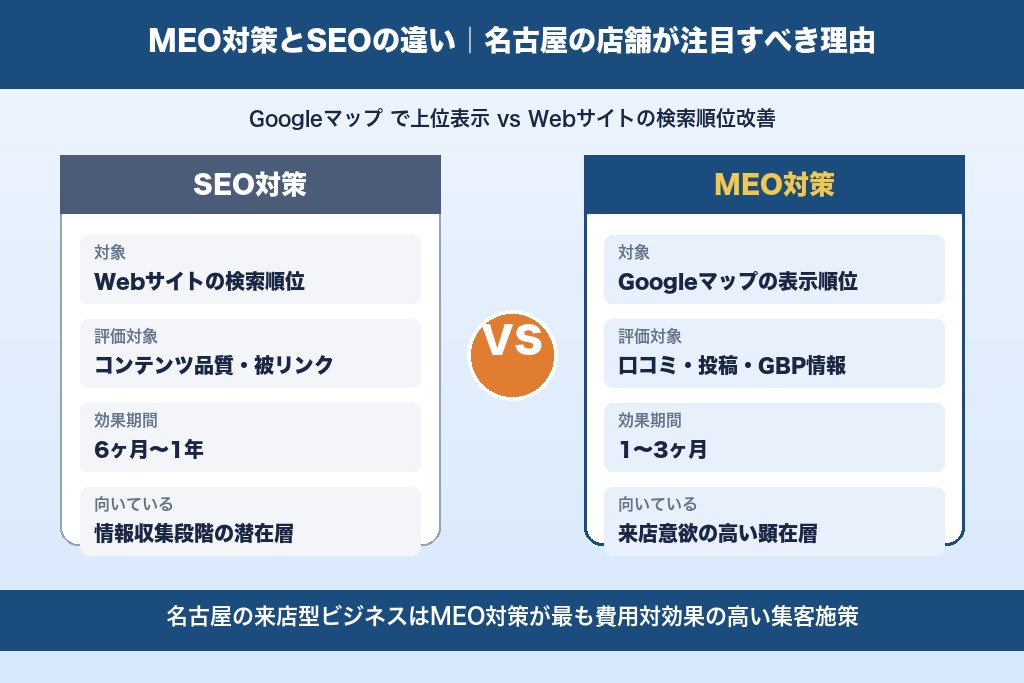 MEO対策とSEOの違い｜名古屋の店舗が注目すべき理由

Googleマップ で上位表示 vs Webサイトの検索順位改善

SEO対策

対象
Webサイトの検索順位

評価対象
コンテンツ品質・被リンク

効果期間
6ヶ月〜1年

向いている
情報収集段階の潜在層

VS

MEO対策

対象
Googleマップの表示順位

評価対象
口コミ・投稿・GBP情報

効果期間
1〜3ヶ月

向いている
来店意欲の高い顕在層

名古屋の来店型ビジネスはMEO対策が最も費用対効果の高い集客施策